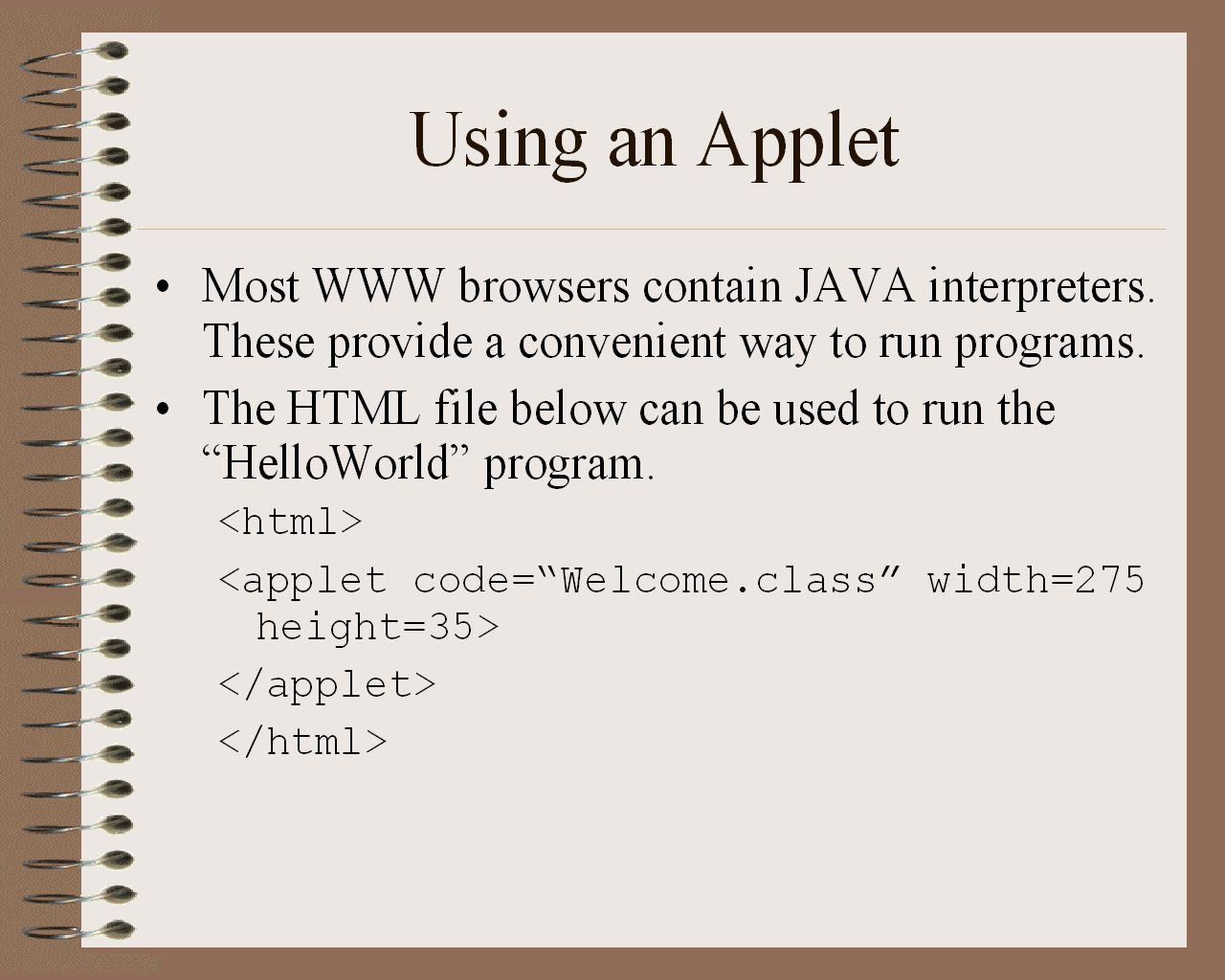 Using an Applet

• Most WWW browsers contain JAVA interpreters. These provide a convenient way to run programs.

• The HTML file below can be used to run the “HelloWorld” program.

<html>

<applet code=“Welcome.class” width=275 height=35>

</applet>

</html>